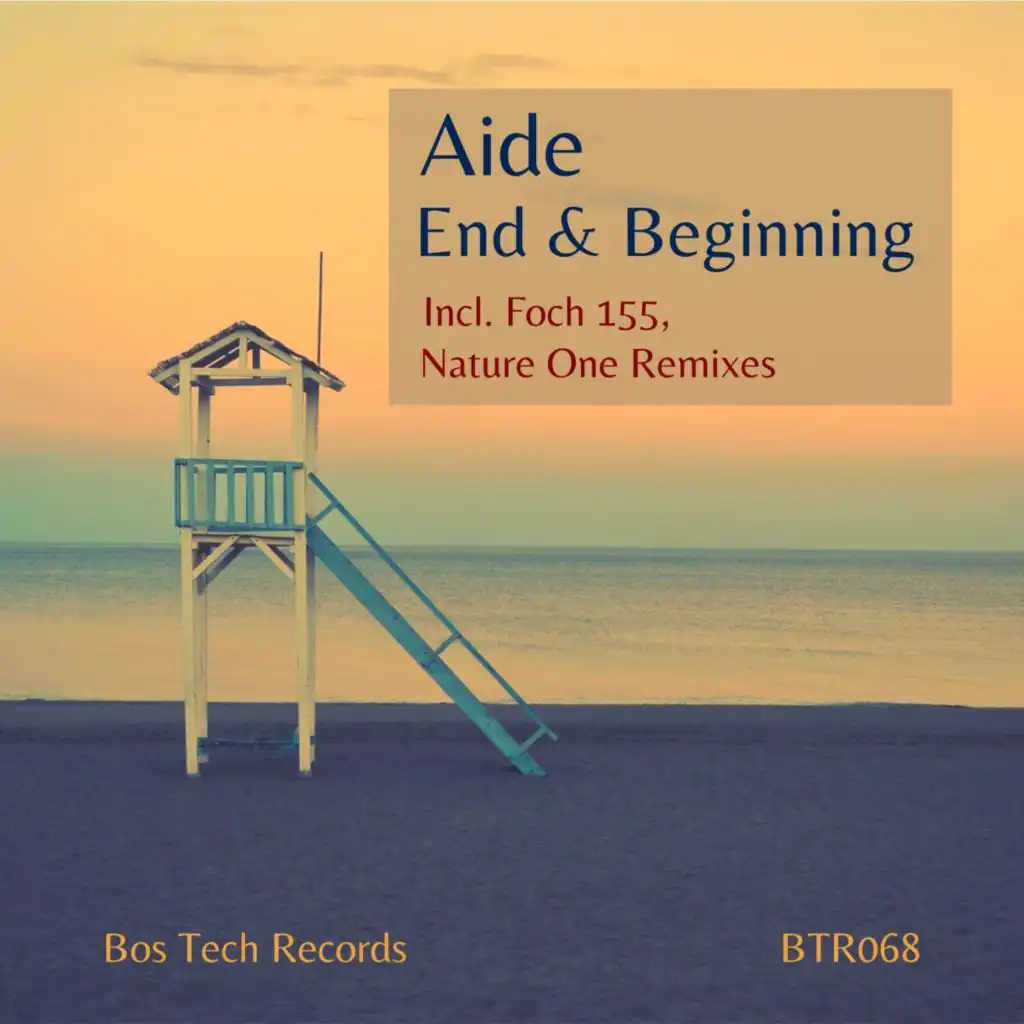 Aide
End & Beginning
Incl. Foch 155,
Nature One Remixes

Bos Tech Records

BTR068